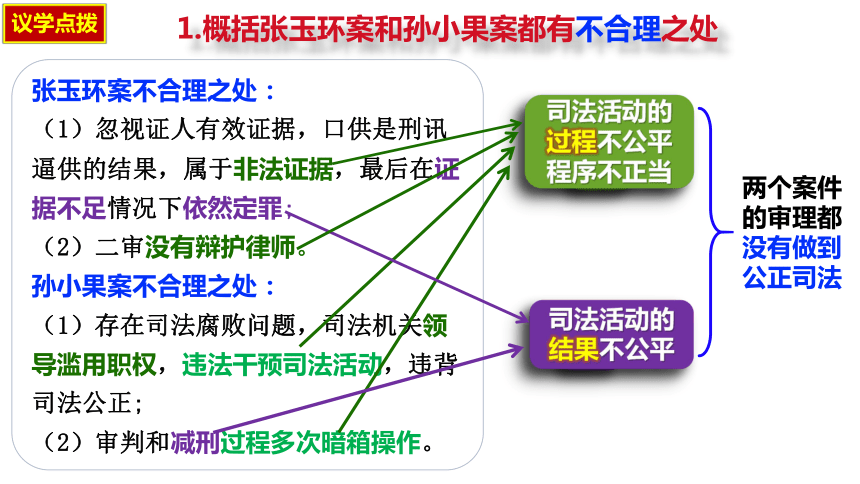 议学点拨

1.概括张玉环案和孙小果案都有不合理之处

张玉环案不合理之处：

（1）忽视证人有效证据，口供是刑讯逼供的结果，属于非法证据，最后在证据不足情况下依然定罪；

（2）二审没有辩护律师。

孙小果案不合理之处：

（1）存在司法腐败问题，司法机关领导滥用职权，违法干预司法活动，违背司法公正；

（2）审判和减刑过程多次暗箱操作。

司法活动的过程不公平程序不正当

司法活动的结果不公平

两个案件的审理都没有做到公正司法